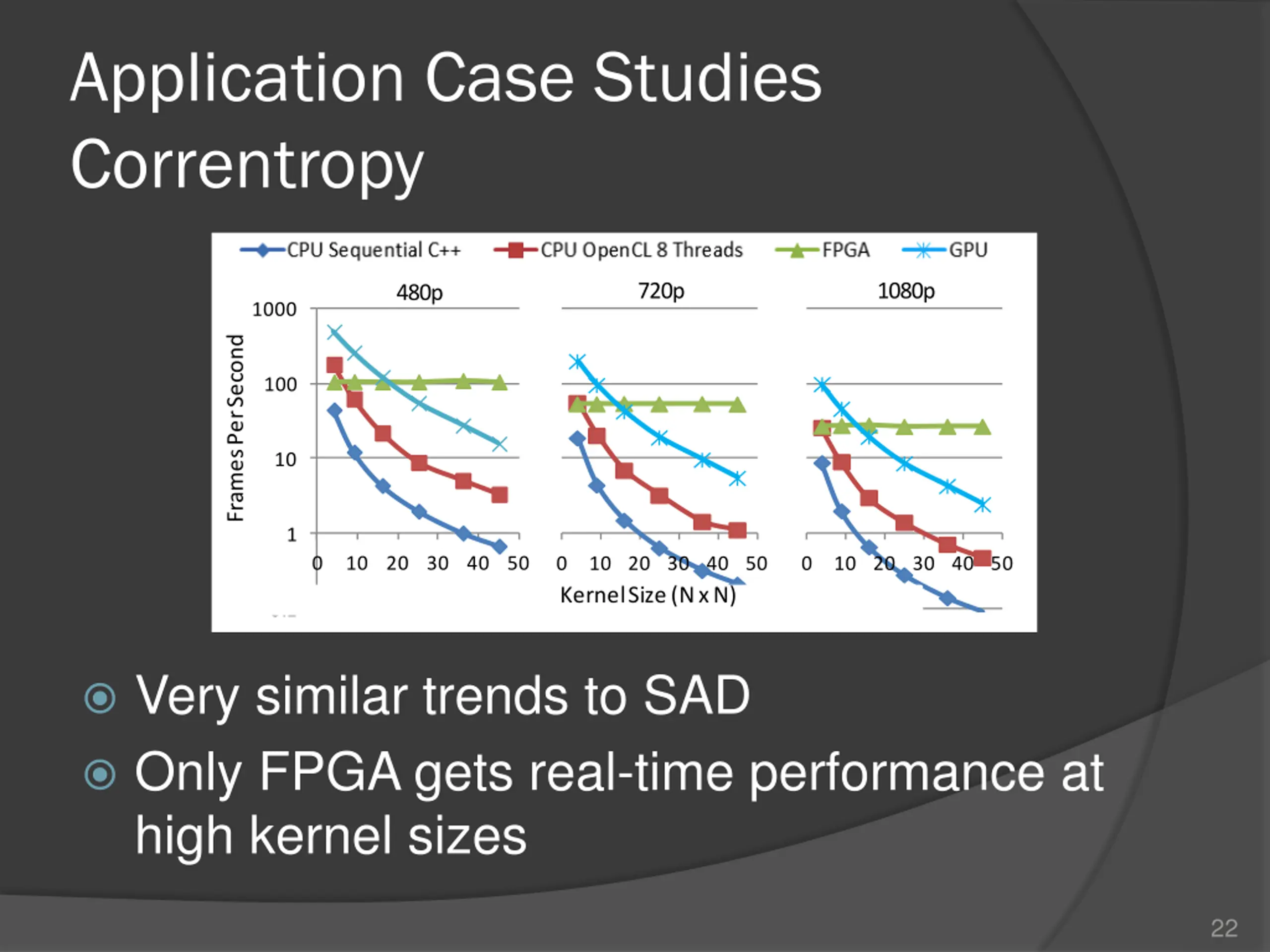 Application Case Studies
Correntropy

CPU Sequential C++
CPU OpenCL 8 Threads
FPGA
GPU

480p
720p
1080p

Frames Per Second

1000
100
10
1

0 10 20 30 40 50
0 10 20 30 40 50
0 10 20 30 40 50

Kernel Size (N x N)

Very similar trends to SAD

Only FPGA gets real-time performance at high kernel sizes

22